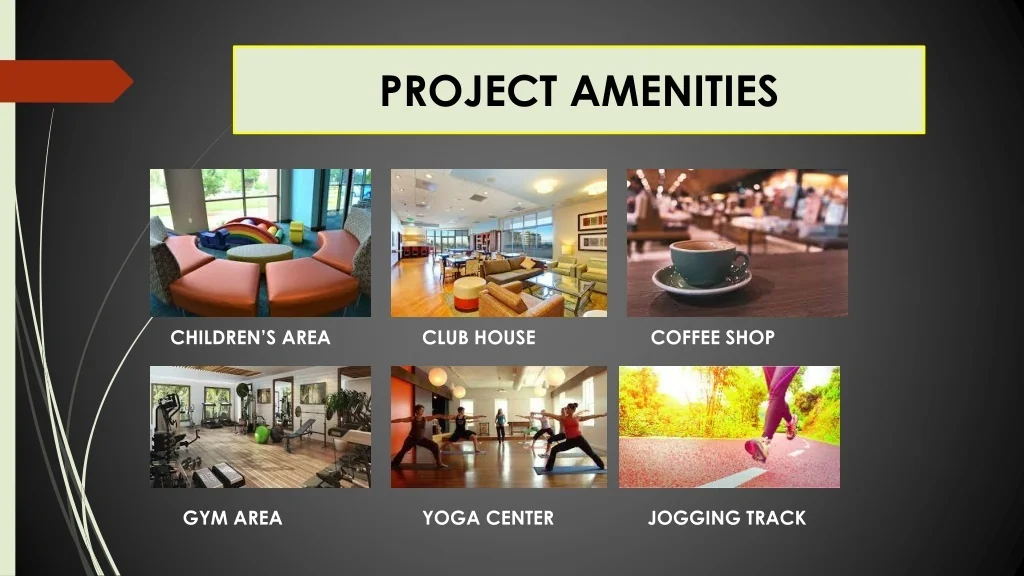 PROJECT AMENITIES

CHILDREN'S AREA

CLUB HOUSE

COFFEE SHOP

GYM AREA

YOGA CENTER

JOGGING TRACK